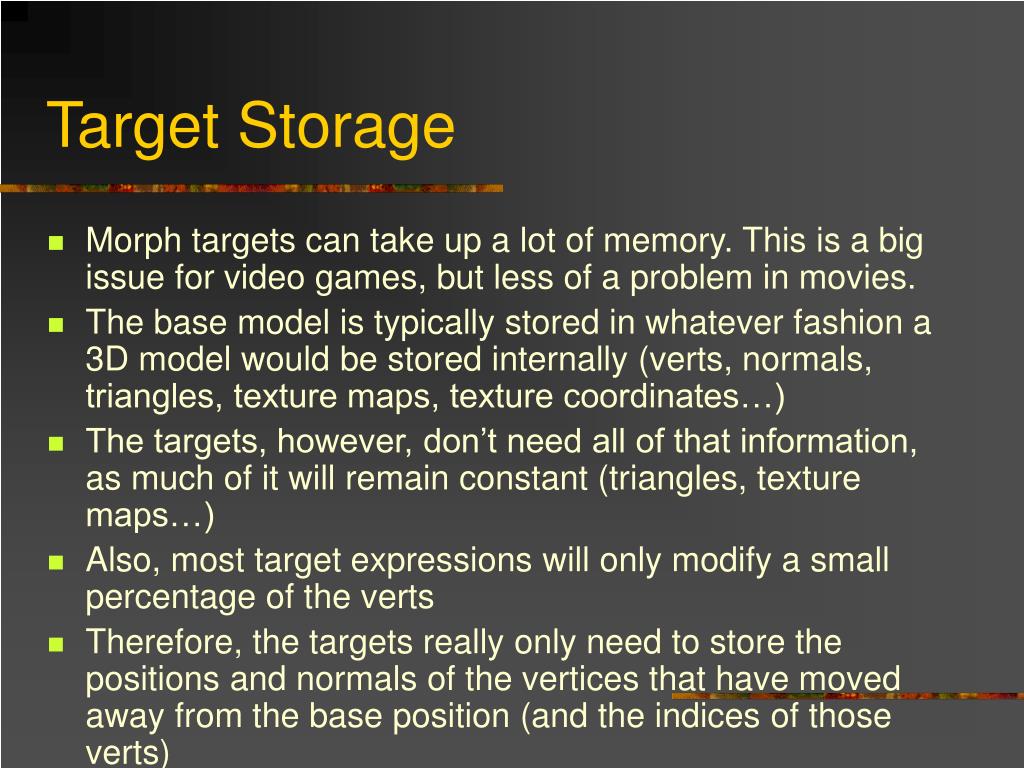 Target Storage

- Morph targets can take up a lot of memory. This is a big issue for video games, but less of a problem in movies.
- The base model is typically stored in whatever fashion a 3D model would be stored internally (verts, normals, triangles, texture maps, texture coordinates…)
- The targets, however, don’t need all of that information, as much of it will remain constant (triangles, texture maps…)
- Also, most target expressions will only modify a small percentage of the verts
- Therefore, the targets really only need to store the positions and normals of the vertices that have moved away from the base position (and the indices of those verts)